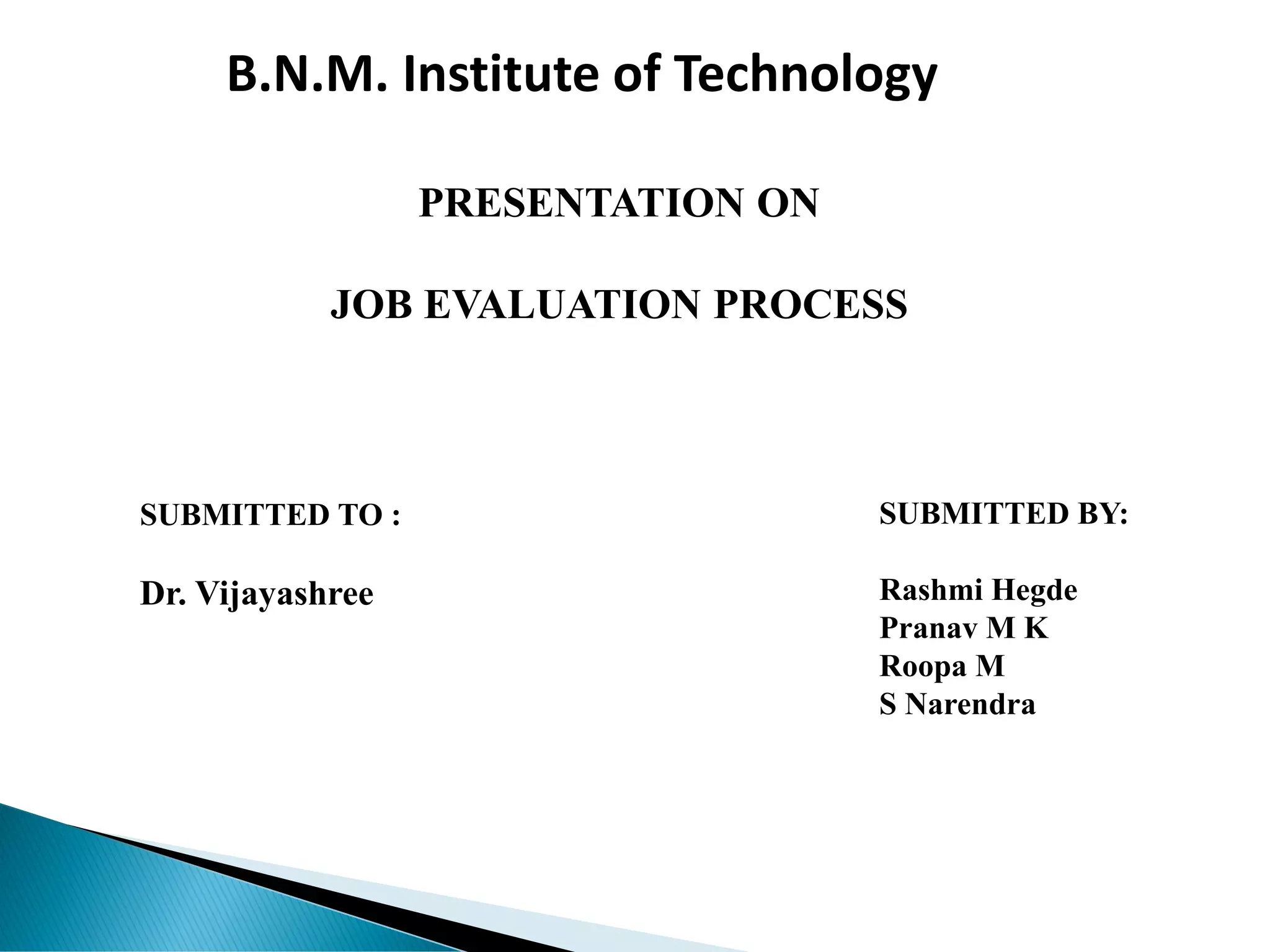 B.N.M. Institute of Technology

PRESENTATION ON

JOB EVALUATION PROCESS

SUBMITTED TO :

Dr. Vijayashree

SUBMITTED BY:

Rashmi Hegde
Pranav M K
Roopa M
S Narendra